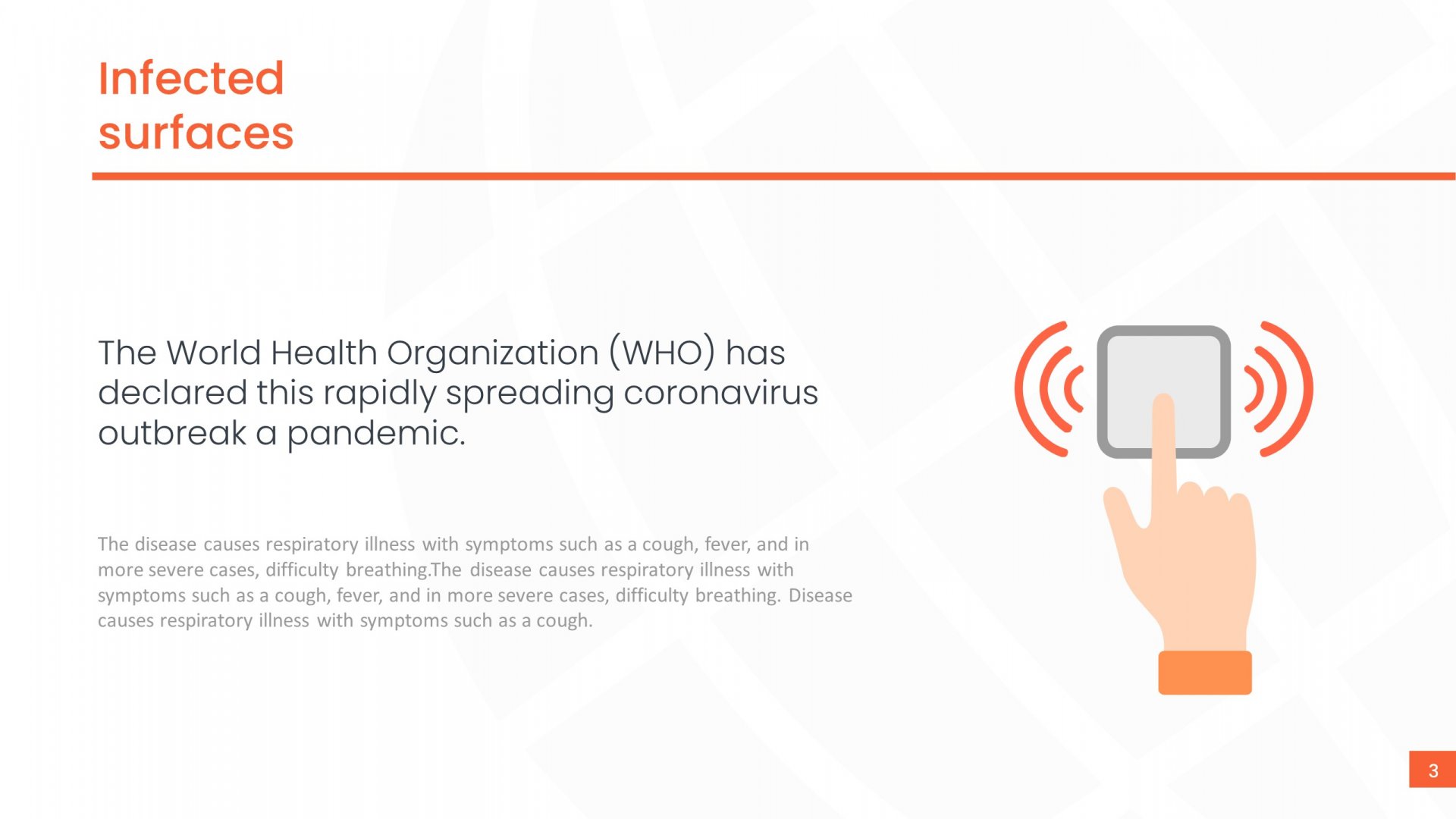 Infected surfaces

The World Health Organization (WHO) has declared this rapidly spreading coronavirus outbreak a pandemic.

The disease causes respiratory illness with symptoms such as a cough, fever, and in more severe cases, difficulty breathing.The disease causes respiratory illness with symptoms such as a cough, fever, and in more severe cases, difficulty breathing. Disease causes respiratory illness with symptoms such as a cough.

3